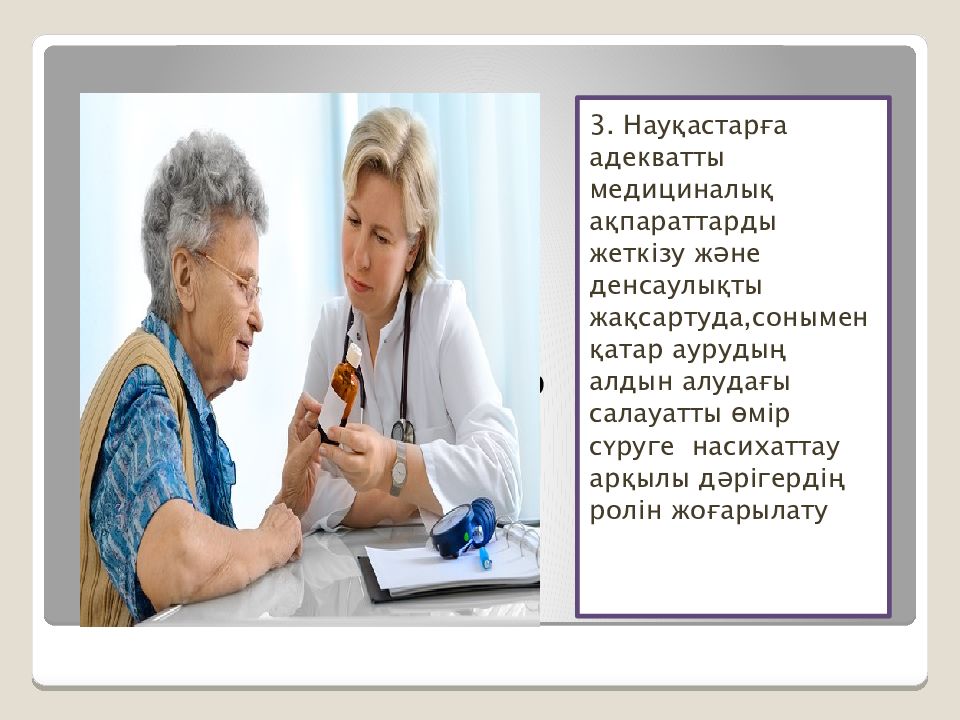 3. Науқастарға адекватты медициналық ақпараттарды жеткізу және денсаулықты жақсартуда,сонымен қатар аурудың алдын алудағы салауатты өмір сүруге  насихаттау арқылы дәрігердің ролін жоғарылату